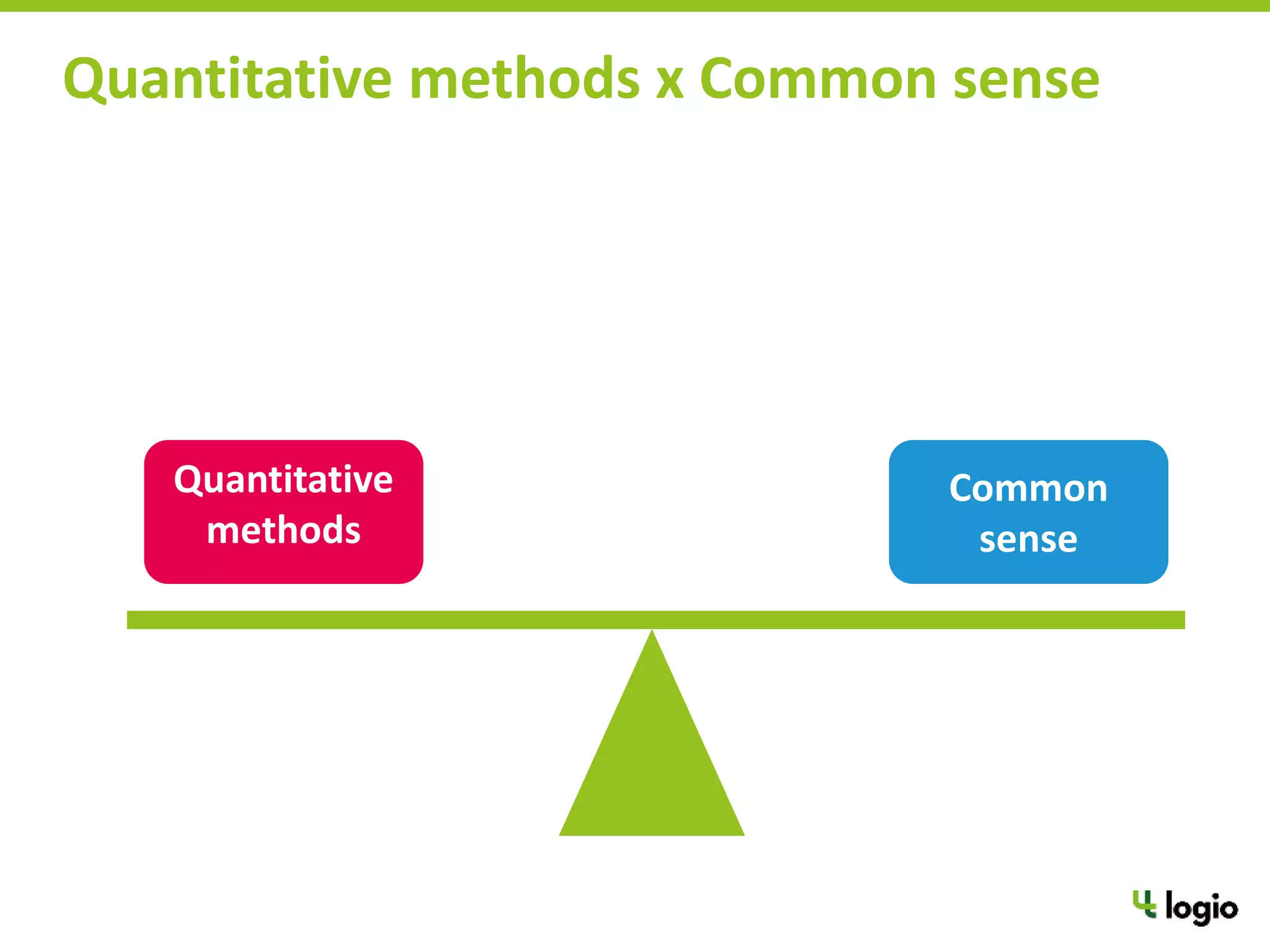 Quantitative methods x Common sense

Quantitative methods

Common sense

logio